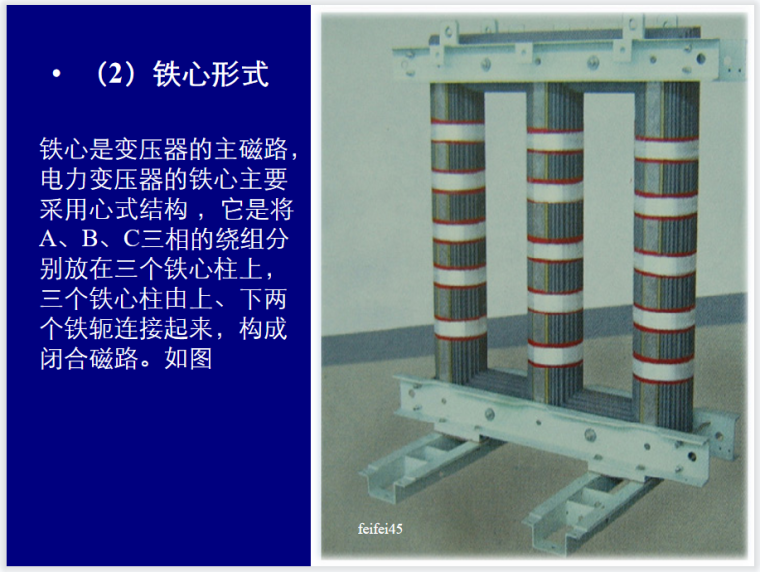 • （2）铁心形式

铁心是变压器的主磁路，电力变压器的铁心主要采用心式结构 ，它是将A、B、C三相的绕组分别放在三个铁心柱上，三个铁心柱由上、下两个铁轭连接起来，构成闭合磁路。如图

feifei45